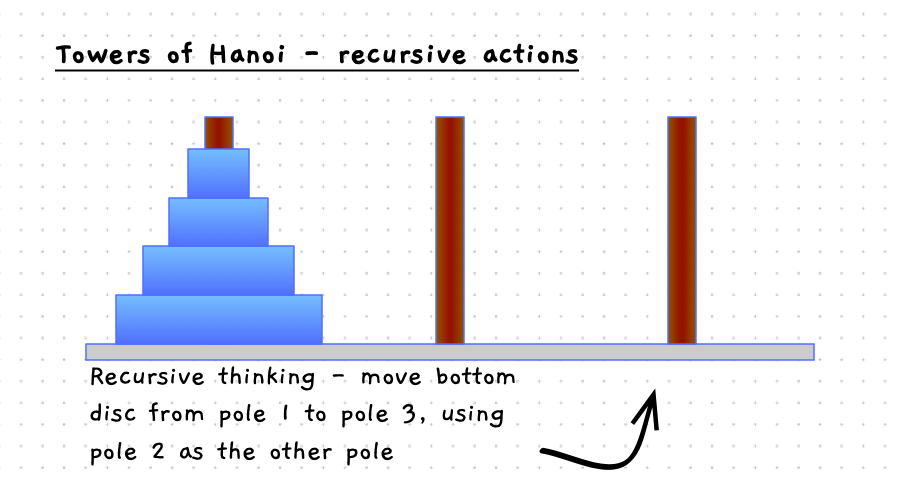 Towers of Hanoi - recursive actions

Recursive thinking - move bottom disc from pole 1 to pole 3, using pole 2 as the other pole